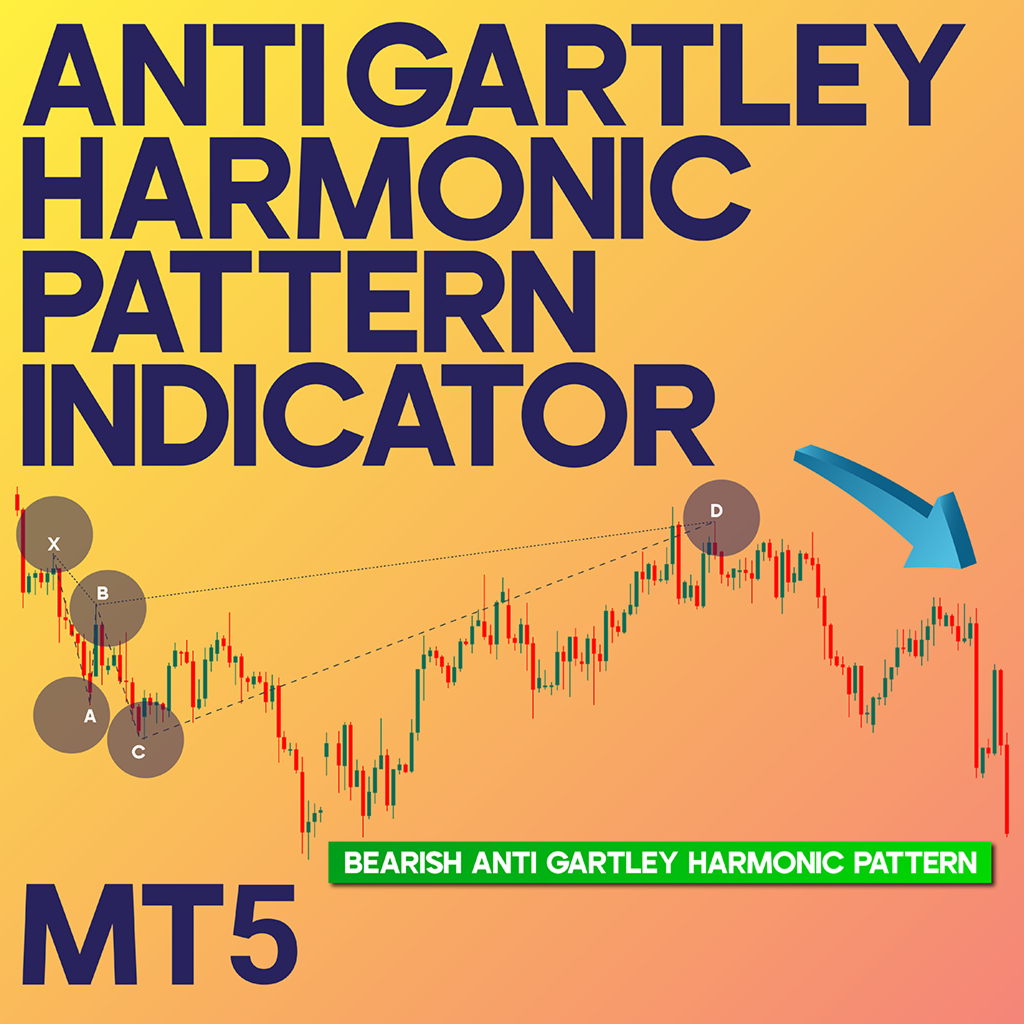 ANTI GARTLEY HARMONIC PATTERN INDICATOR

X
B
A
C
D

BEARISH ANTI GARTLEY HARMONIC PATTERN

MT5